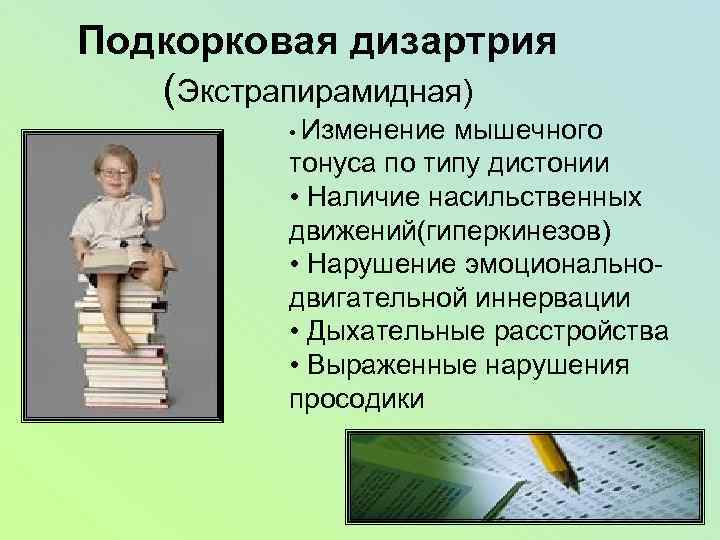 Подкорковая дизартрия
(Экстрапирамидная)

• Изменение мышечного тонуса по типу дистонии
• Наличие насильственных движений(гиперкинезов)
• Нарушение эмоционально-двигательной иннервации
• Дыхательные расстройства
• Выраженные нарушения просодики